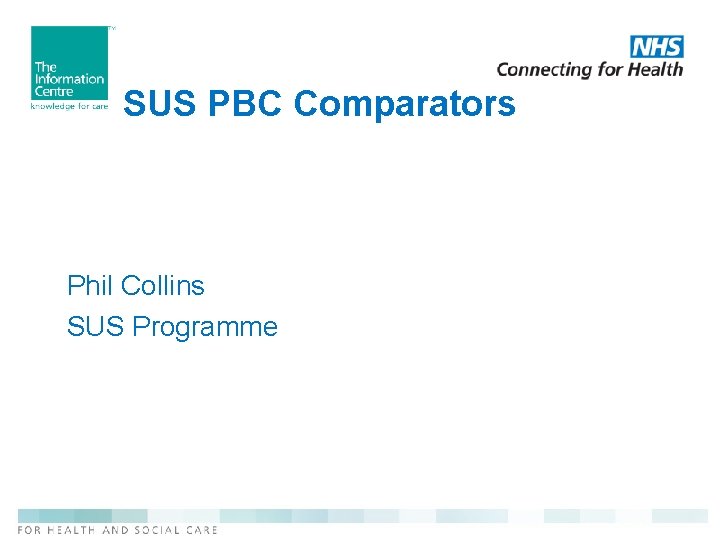 The Information Centre
knowledge for care

NHS
Connecting for Health

SUS PBC Comparators

Phil Collins
SUS Programme

FOR HEALTH AND SOCIAL CARE